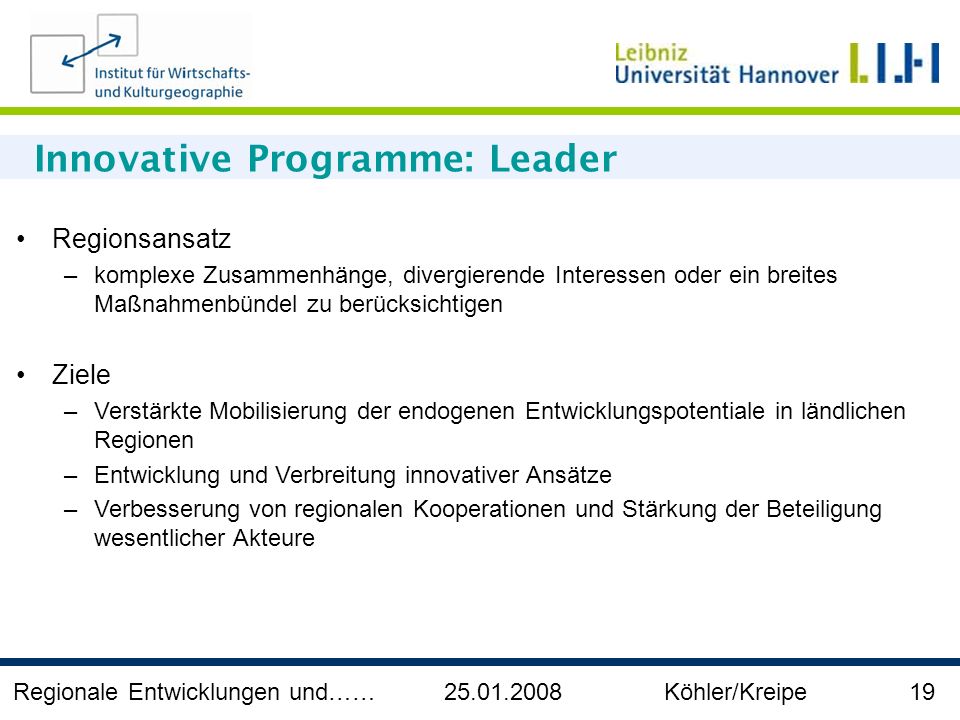 Institut für Wirtschafts- und Kulturgeographie

Leibniz Universität Hannover

Innovative Programme: Leader

• Regionsansatz
– komplexe Zusammenhänge, divergierende Interessen oder ein breites Maßnahmenbündel zu berücksichtigen

• Ziele
– Verstärkte Mobilisierung der endogenen Entwicklungspotentiale in ländlichen Regionen
– Entwicklung und Verbreitung innovativer Ansätze
– Verbesserung von regionalen Kooperationen und Stärkung der Beteiligung wesentlicher Akteure

Regionale Entwicklungen und…… 25.01.2008 Köhler/Kreipe 19